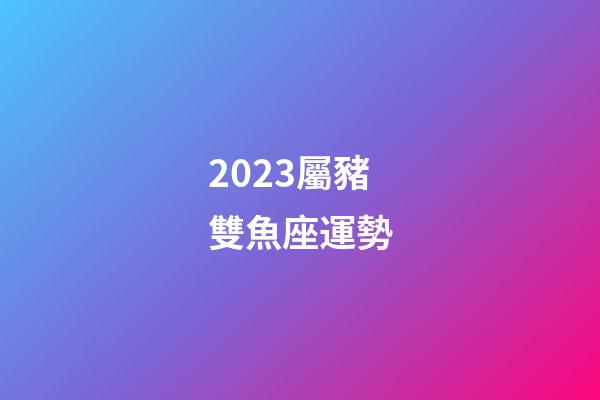 2023屬豬
雙魚座運勢